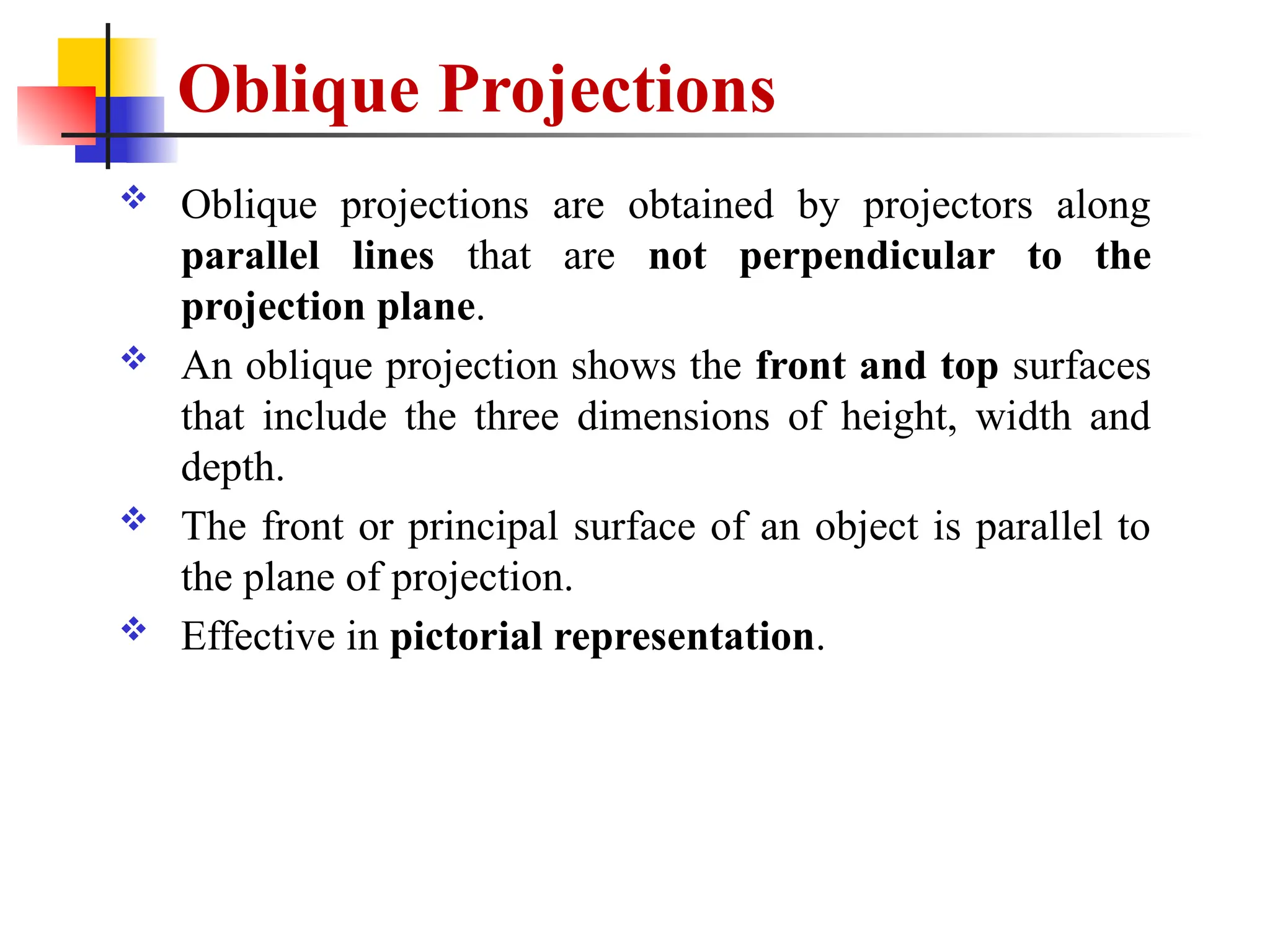 Oblique Projections

❖ Oblique projections are obtained by projectors along parallel lines that are not perpendicular to the projection plane.

❖ An oblique projection shows the front and top surfaces that include the three dimensions of height, width and depth.

❖ The front or principal surface of an object is parallel to the plane of projection.

❖ Effective in pictorial representation.